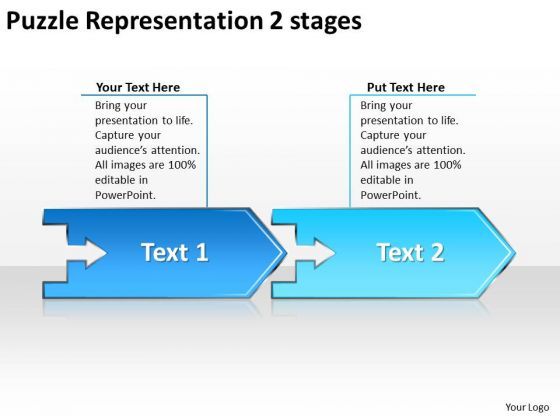 Puzzle Representation 2 stages

Your Text Here
Bring your presentation to life. Capture your audience's attention. All images are 100% editable in PowerPoint.

Put Text Here
Bring your presentation to life. Capture your audience's attention. All images are 100% editable in PowerPoint.

Text 1

Text 2

Your Logo